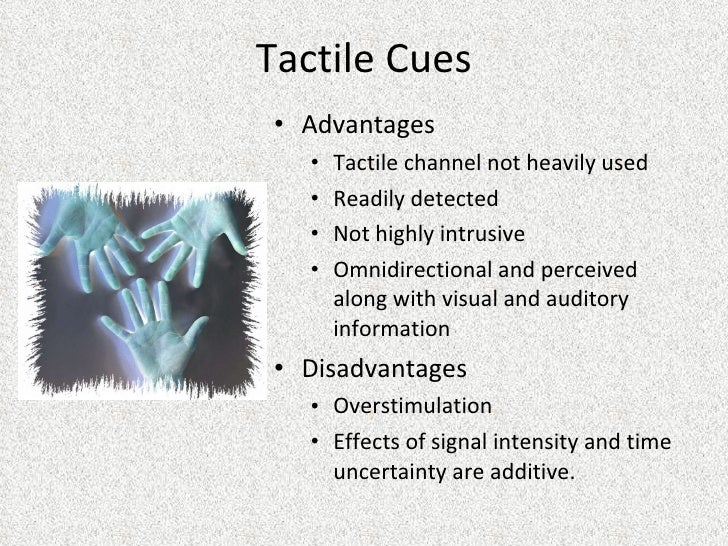 Tactile Cues

• Advantages
  • Tactile channel not heavily used
  • Readily detected
  • Not highly intrusive
  • Omnidirectional and perceived along with visual and auditory information
• Disadvantages
  • Overstimulation
  • Effects of signal intensity and time uncertainty are additive.